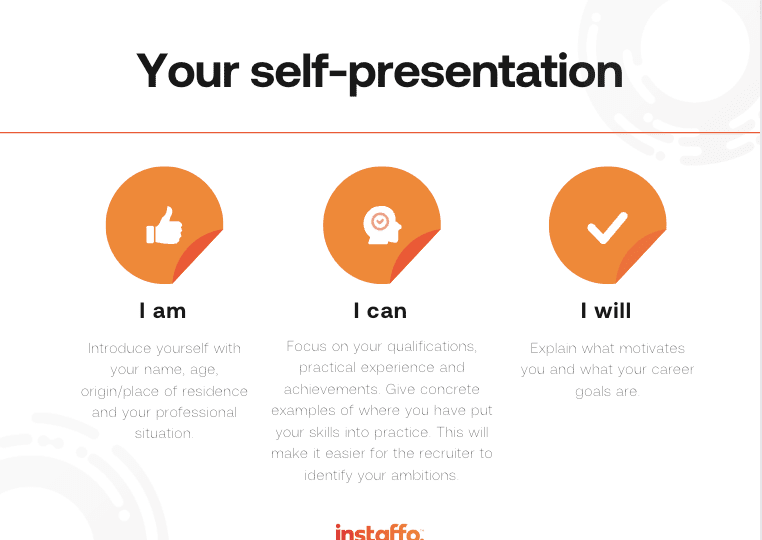 Your self-presentation

I am

Introduce yourself with your name, age, origin/place of residence and your professional situation.

I can

Focus on your qualifications, practical experience and achievements. Give concrete examples of where you have put your skills into practice. This will make it easier for the recruiter to identify your ambitions.

I will

Explain what motivates you and what your career goals are.

instaffo